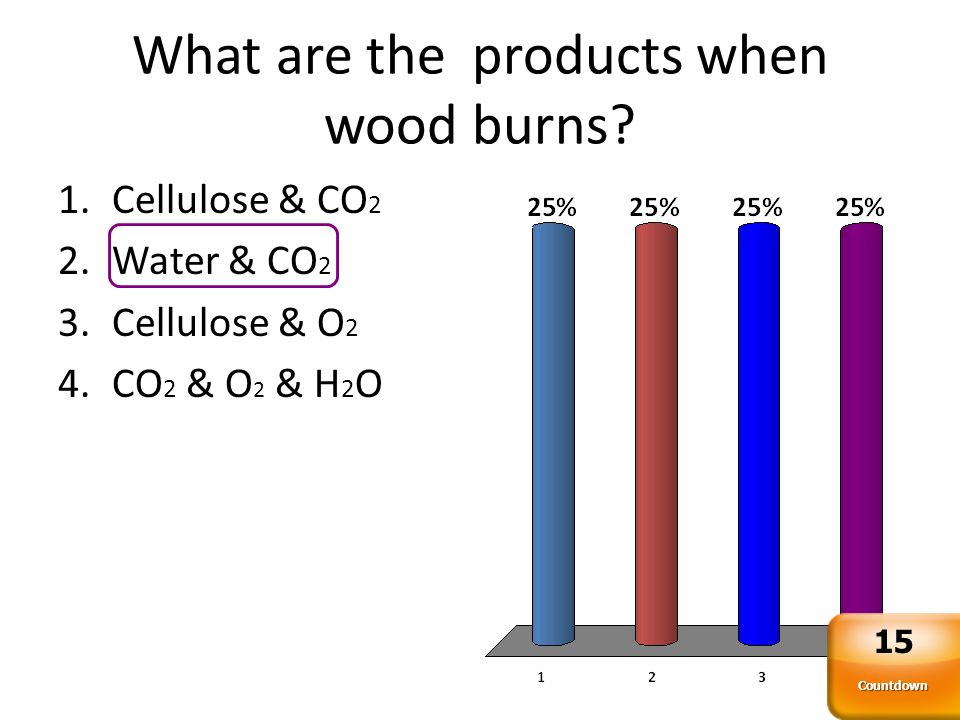 What are the products when wood burns?

1. Cellulose & $CO_2$
2. Water & $CO_2$
3. Cellulose & $O_2$
4. $CO_2$ & $O_2$ & $H_2O$

25%
25%
25%
25%

1
2
3

15
Countdown